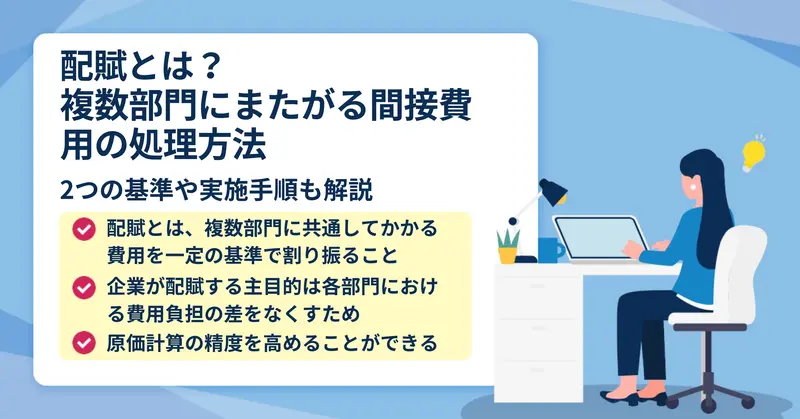 配賦とは？
複数部門にまたがる間接費用の処理方法

2つの基準や実施手順も解説

配賦とは、複数部門に共通してかかる費用を一定の基準で割り振ること

企業が配賦する主目的は各部門における費用負担の差をなくすため

原価計算の精度を高めることができる